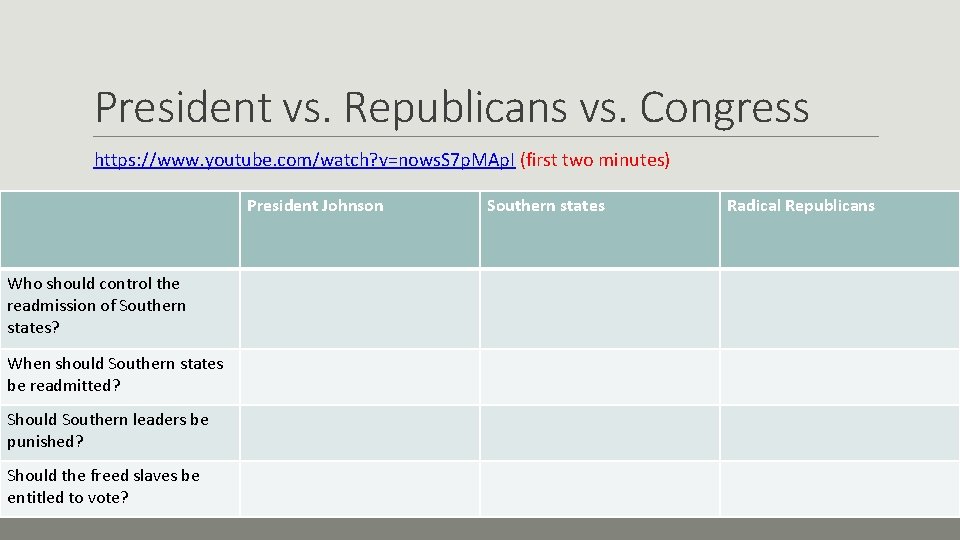 President vs. Republicans vs. Congress

https://www.youtube.com/watch?v=nowsS7pMApI (first two minutes)

| | President Johnson | Southern states | Radical Republicans |
|---|---|---|---|
| Who should control the readmission of Southern states? | | | |
| When should Southern states be readmitted? | | | |
| Should Southern leaders be punished? | | | |
| Should the freed slaves be entitled to vote? | | | |